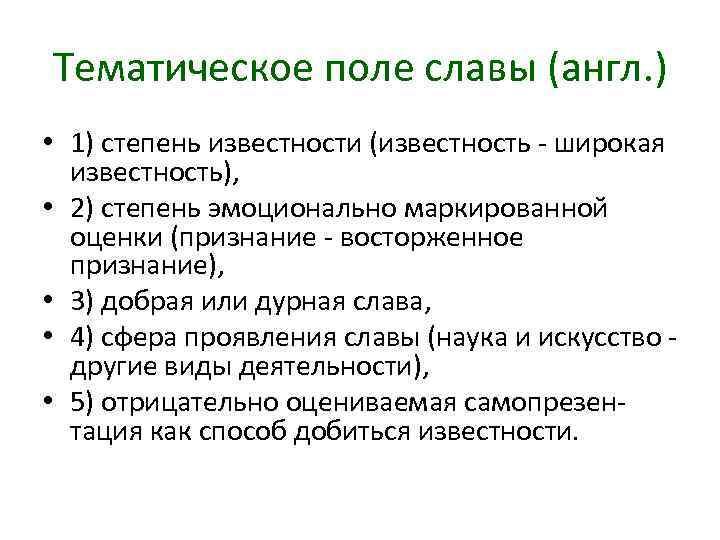 Тематическое поле славы (англ.)

• 1) степень известности (известность - широкая известность),
• 2) степень эмоционально маркированной оценки (признание - восторженное признание),
• 3) добрая или дурная слава,
• 4) сфера проявления славы (наука и искусство - другие виды деятельности),
• 5) отрицательно оцениваемая самопрезентация как способ добиться известности.